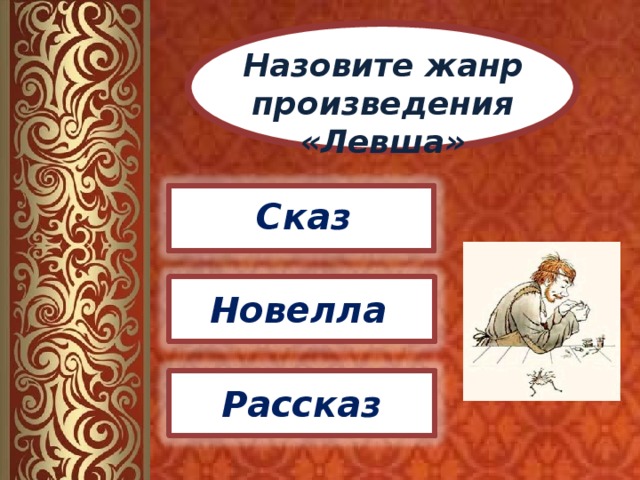 Назовите жанр произведения «Левша»

Сказ

Новелла

Рассказ